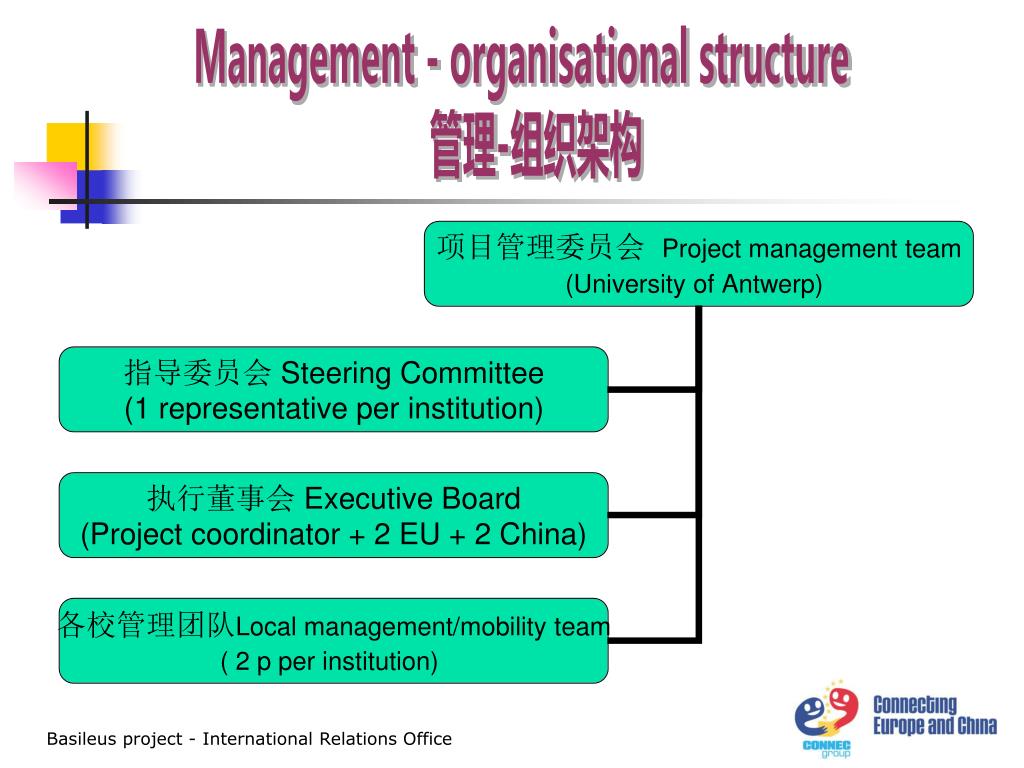 Management - organisational structure
管理-组织架构

项目管理委员会 Project management team
(University of Antwerp)

指导委员会 Steering Committee
(1 representative per institution)

执行董事会 Executive Board
(Project coordinator + 2 EU + 2 China)

各校管理团队Local management/mobility team
( 2 p per institution)

Basileus project - International Relations Office

CONNEC group
Connecting Europe and China